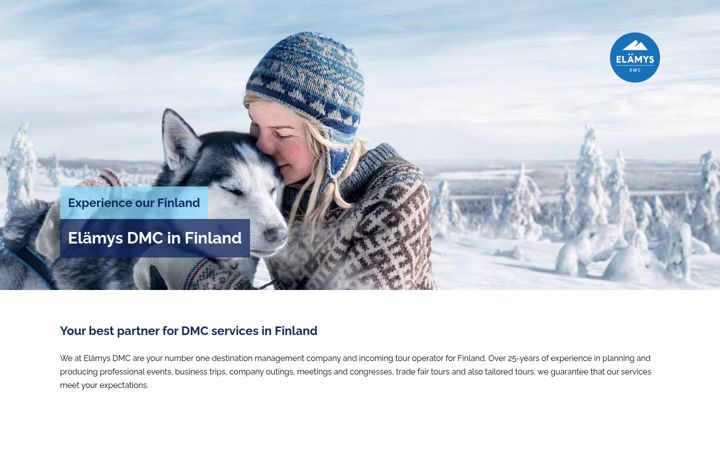 ELÄMYS
DMC

Experience our Finland

Elämys DMC in Finland

Your best partner for DMC services in Finland

We at Elämys DMC are your number one destination management company and incoming tour operator for Finland. Over 25-years of experience in planning and producing professional events, business trips, company outings, meetings and congresses, trade fair tours and also tailored tours, we guarantee that our services meet your expectations.